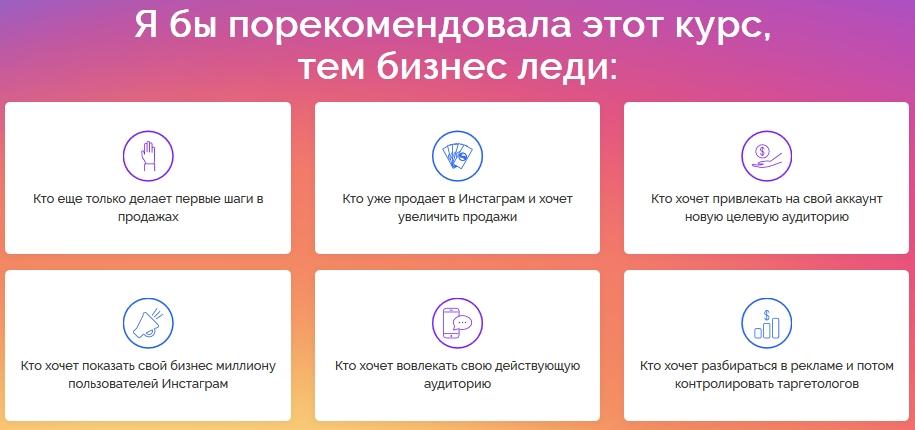 Я бы порекомендовала этот курс, тем бизнес леди:

Кто еще только делает первые шаги в продажах

Кто уже продает в Инстаграм и хочет увеличить продажи

Кто хочет привлекать на свой аккаунт новую целевую аудиторию

Кто хочет показать свой бизнес миллиону пользователей Инстаграм

Кто хочет вовлекать свою действующую аудиторию

Кто хочет разбираться в рекламе и потом контролировать таргетологов